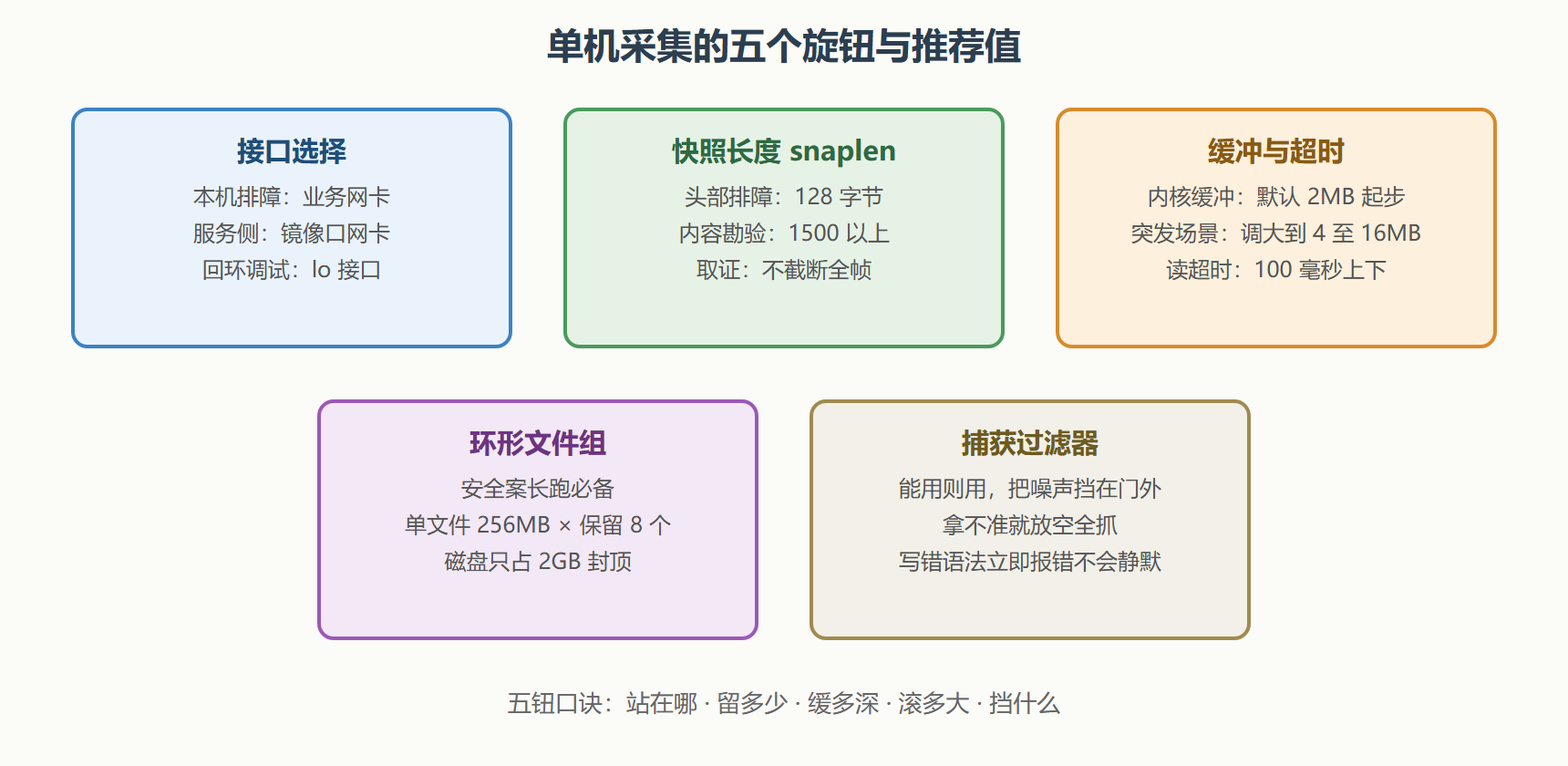 单机采集的五个旋钮与推荐值

接口选择
本机排障：业务网卡
服务侧：镜像口网卡
回环调试：lo 接口

快照长度 snaplen
头部排障：128 字节
内容勘验：1500 以上
取证：不截断全帧

缓冲与超时
内核缓冲：默认 2MB 起步
突发场景：调大到 4 至 16MB
读超时：100 毫秒上下

环形文件组
安全案长跑必备
单文件 256MB × 保留 8 个
磁盘只占 2GB 封顶

捕获过滤器
能用则用，把噪声挡在门外
拿不准就放空全抓
写错语法立即报错不会静默

五钮口诀：站在哪 · 留多少 · 缓多深 · 滚多大 · 挡什么